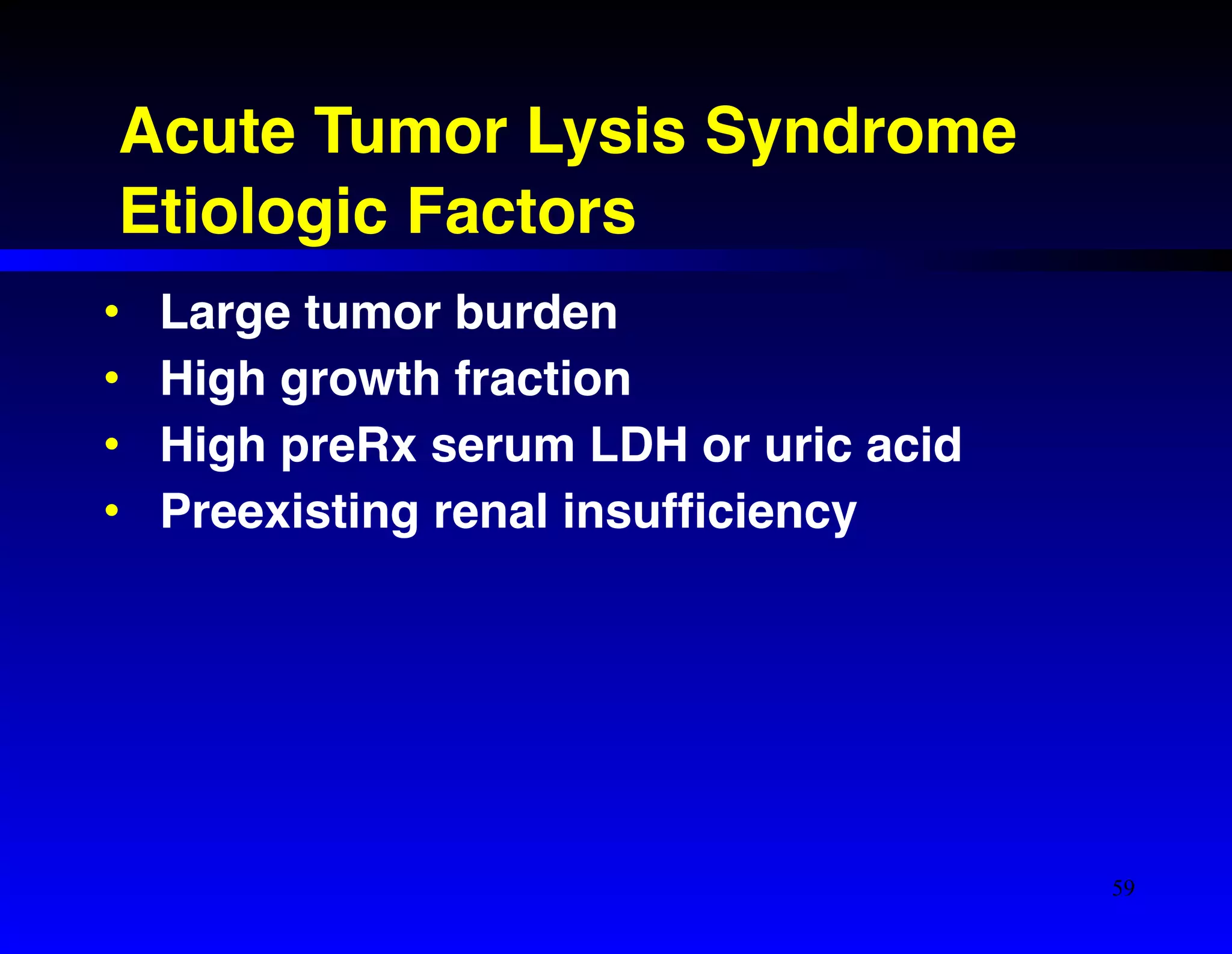 Acute Tumor Lysis Syndrome
Etiologic Factors

• Large tumor burden
• High growth fraction
• High preRx serum LDH or uric acid
• Preexisting renal insufficiency

59